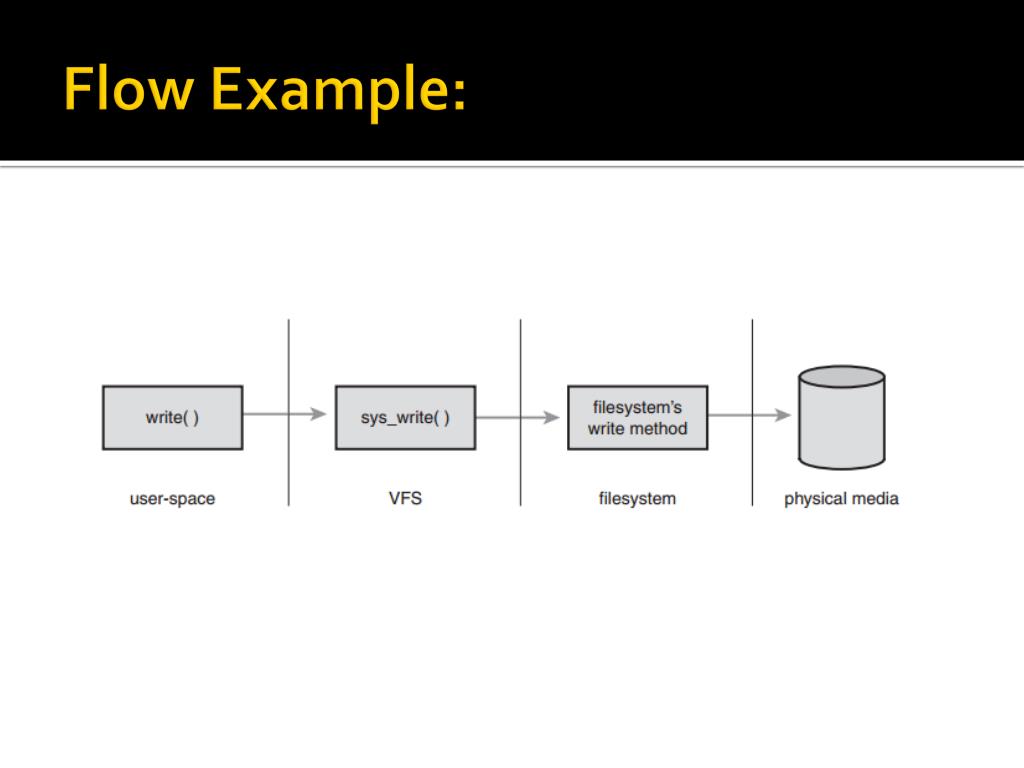 Flow Example:

write( )

sys_write( )

filesystem's write method

user-space

VFS

filesystem

physical media